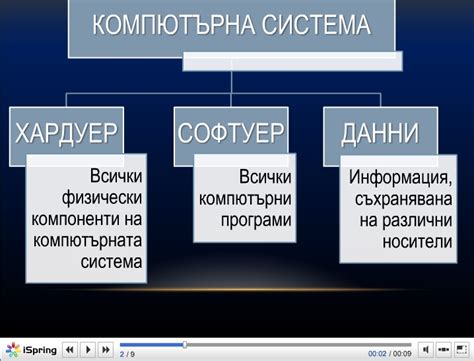 КОМПЮТЪРНА СИСТЕМА

ХАРДУЕР

Всички физически компоненти на компютърната система

СОФТУЕР

Всички компютърни програми

ДАННИ

Информация, съхранявана на различни носители

iSpring

2 / 9

00:02 / 00:09